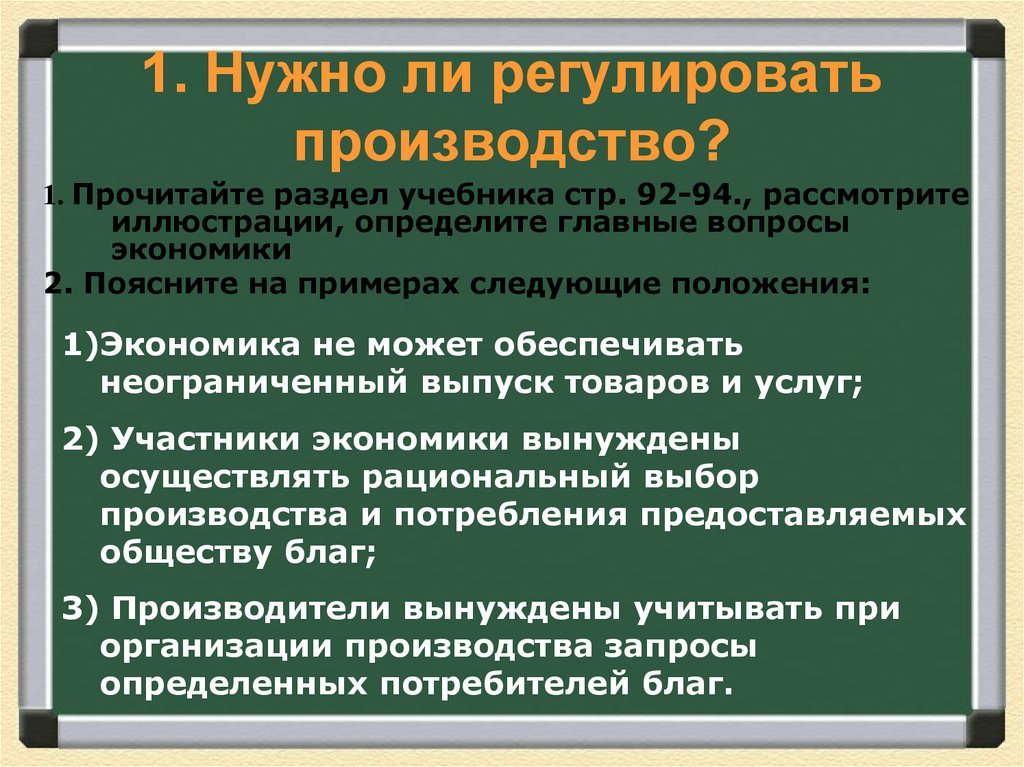 1. Нужно ли регулировать производство?

1. Прочитайте раздел учебника стр. 92-94., рассмотрите иллюстрации, определите главные вопросы экономики

2. Поясните на примерах следующие положения:

1)Экономика не может обеспечивать неограниченный выпуск товаров и услуг;

2) Участники экономики вынуждены осуществлять рациональный выбор производства и потребления предоставляемых обществу благ;

3) Производители вынуждены учитывать при организации производства запросы определенных потребителей благ.